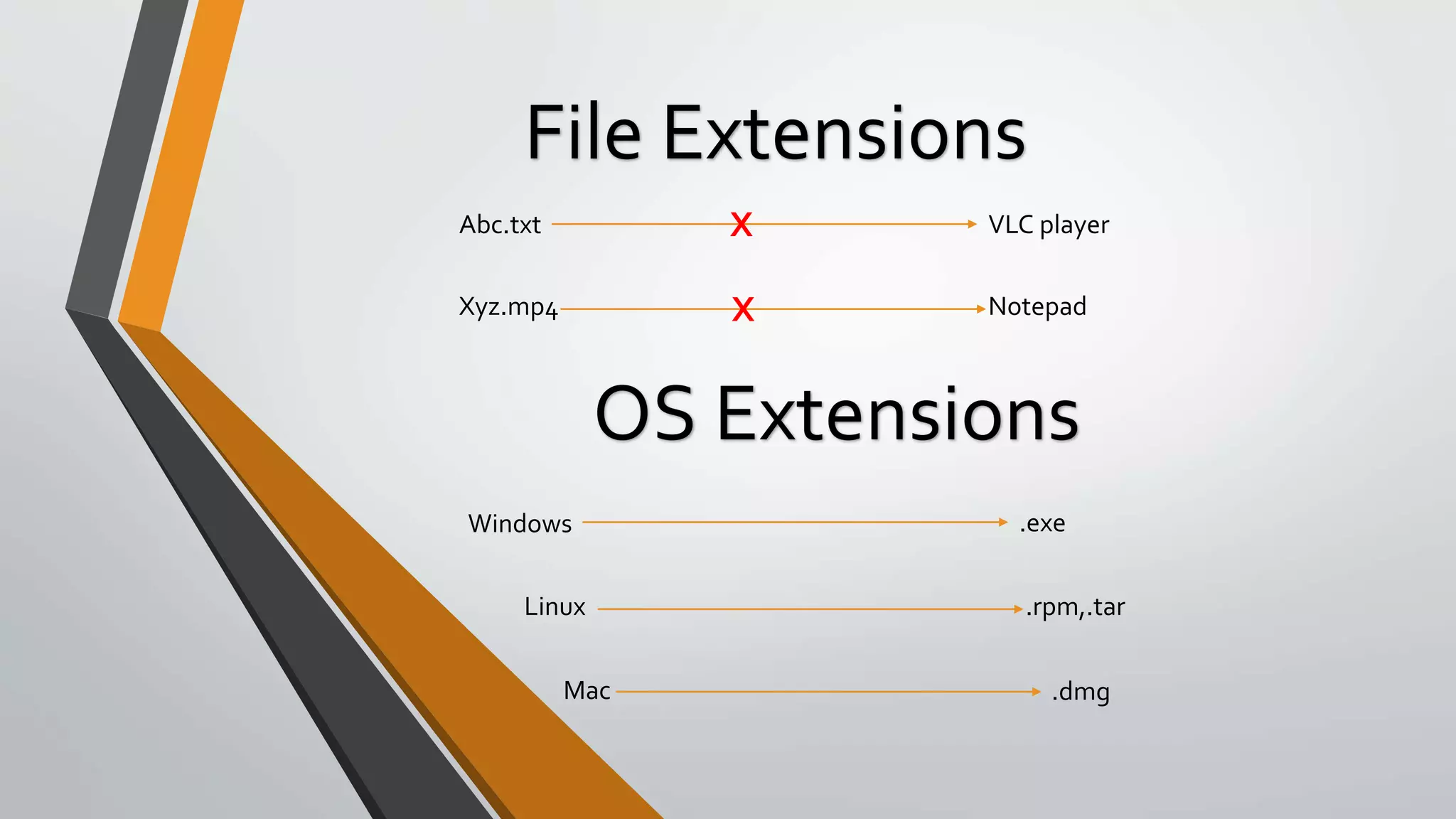 File Extensions

Abc.txt X VLC player

Xyz.mp4 X Notepad

OS Extensions

Windows .exe

Linux .rpm,.tar

Mac .dmg